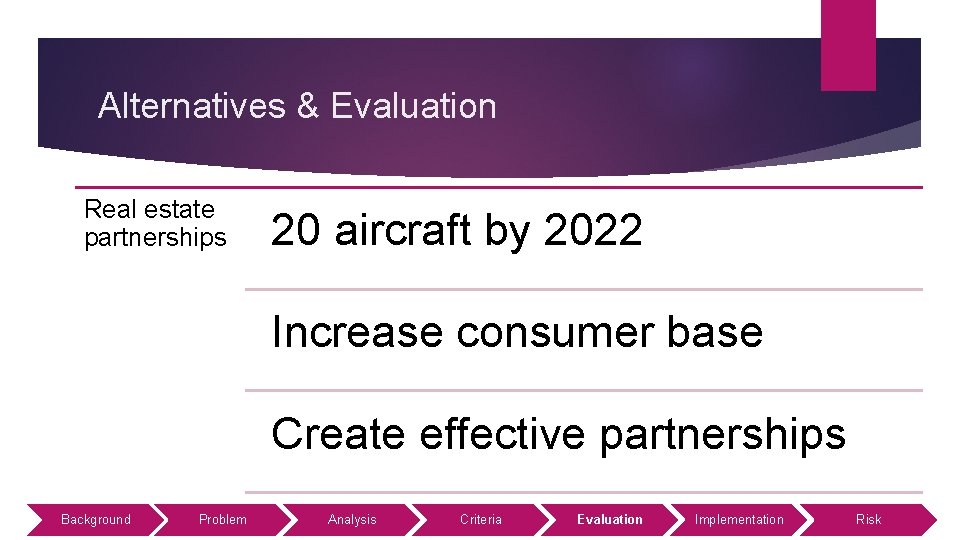 Alternatives & Evaluation

Real estate partnerships

20 aircraft by 2022

Increase consumer base

Create effective partnerships

Background Problem Analysis Criteria Evaluation Implementation Risk